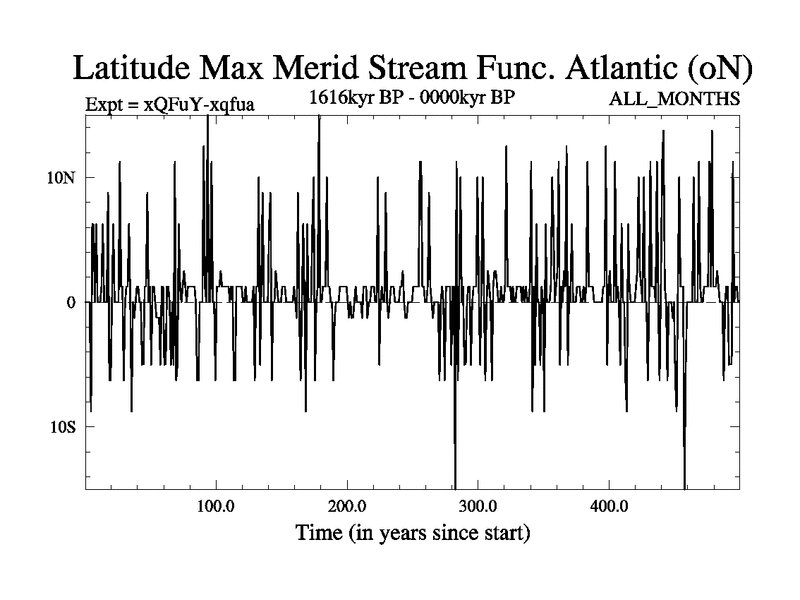 Latitude Max Merid Stream Func. Atlantic (oN)

Expt = xQFuY-xqfua

1616kyr BP - 0000kyr BP

ALL_MONTHS

10N

0

10S

100.0

200.0

300.0

400.0

Time (in years since start)